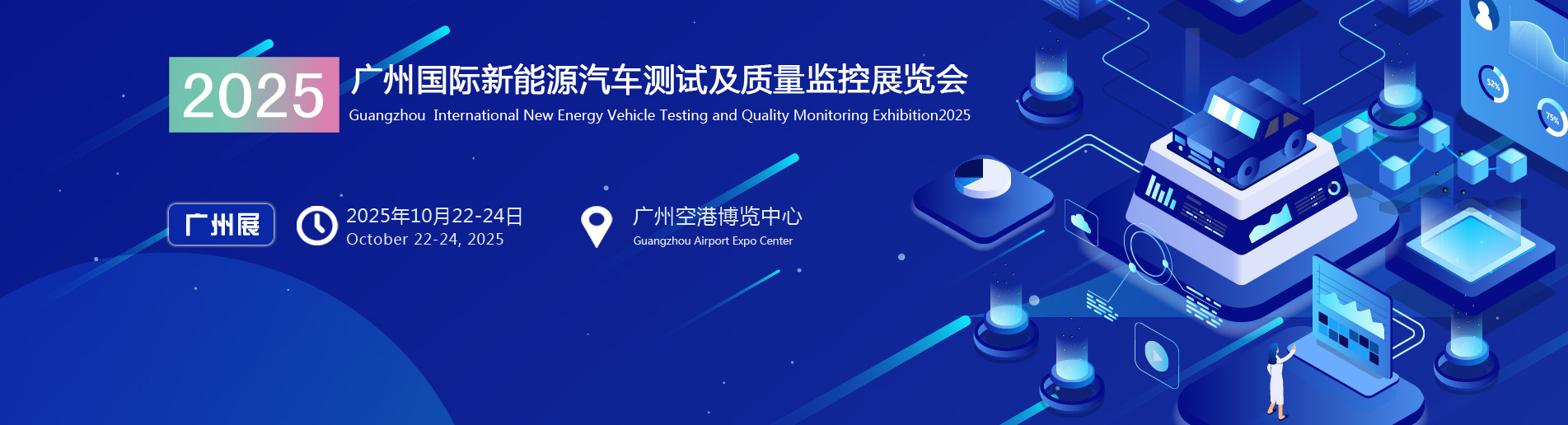 2025
广州国际新能源汽车测试及质量监控展览会
Guangzhou International New Energy Vehicle Testing and Quality Monitoring Exhibition2025

广州展

2025年10月22-24日
October 22-24, 2025

广州空港博览中心
Guangzhou Airport Expo Center

52%

75%